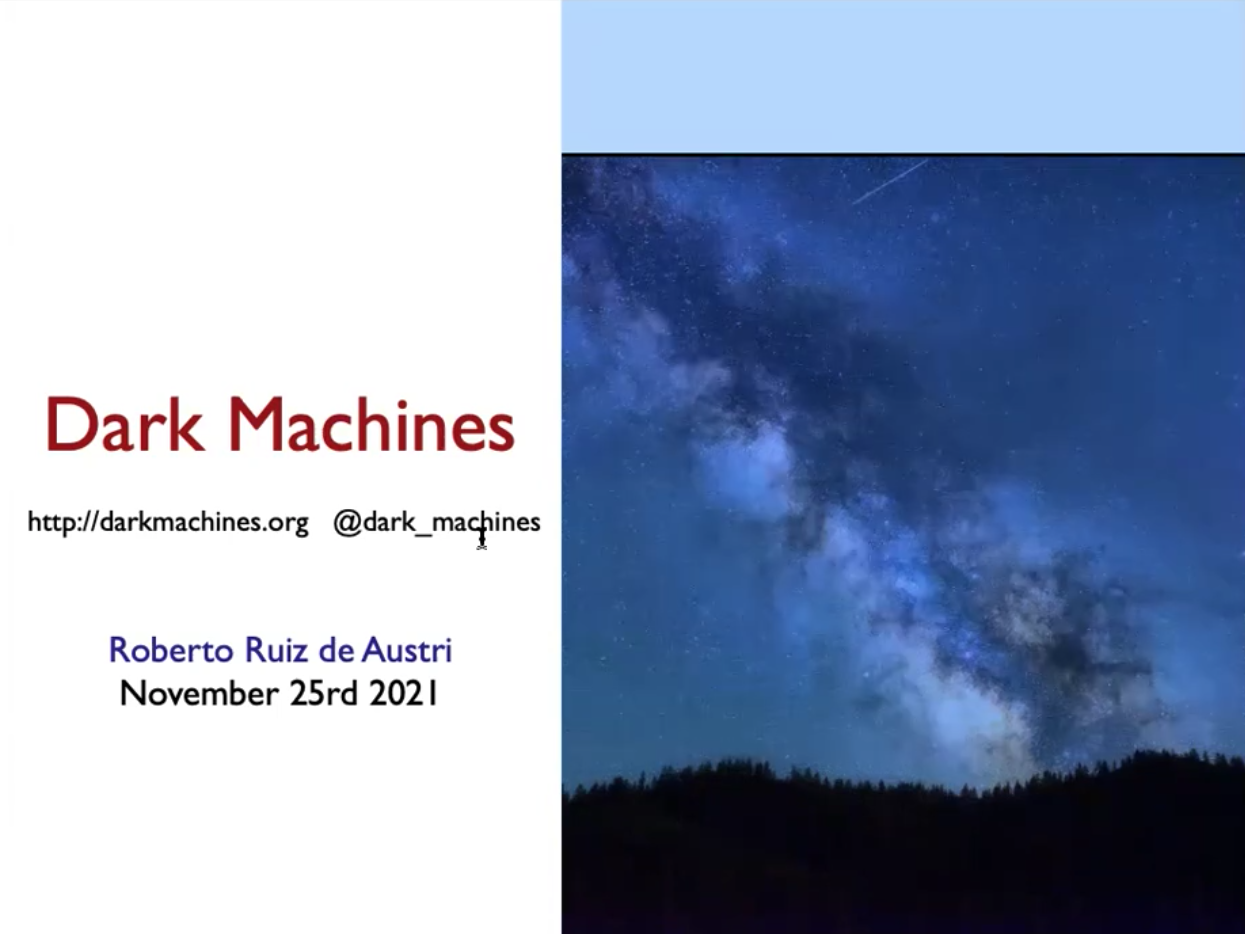 Dark Machines

http://darkmachines.org @dark_machines

Roberto Ruiz de Austri
November 25rd 2021